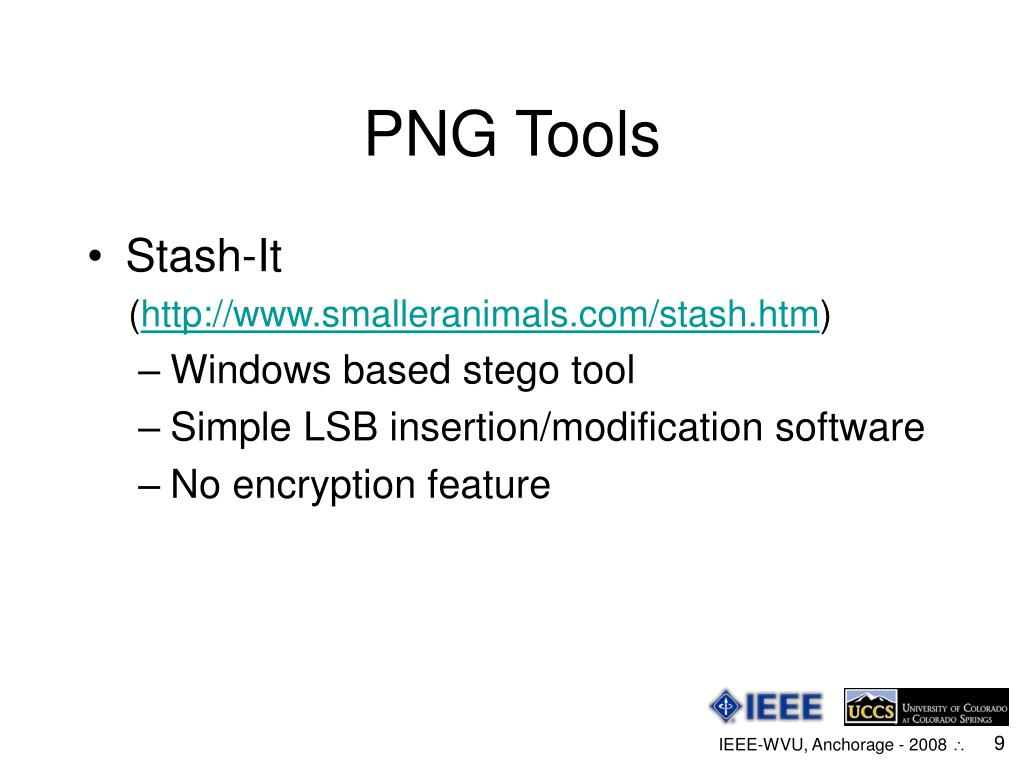 PNG Tools

• Stash-It (http://www.smalleranimals.com/stash.htm)
– Windows based stego tool
– Simple LSB insertion/modification software
– No encryption feature

IEEE

UCCS University of Colorado at Colorado Springs

IEEE-WVU, Anchorage - 2008 ∴

9